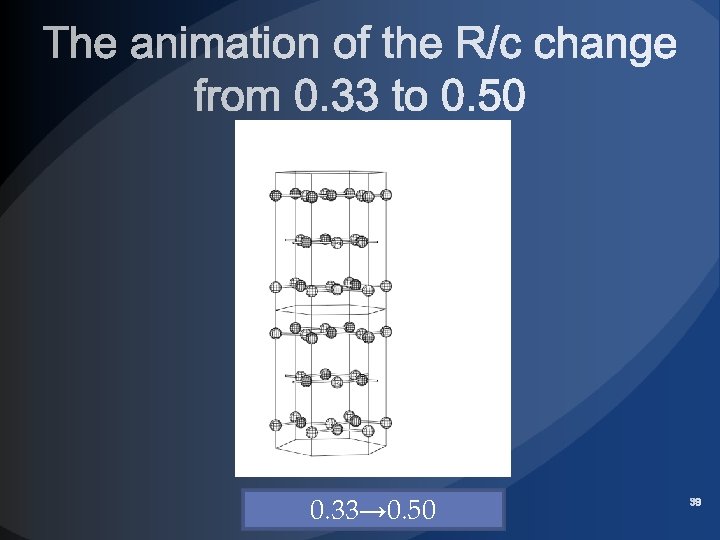 The animation of the R/c change from 0.33 to 0.50

0.33→0.50

39